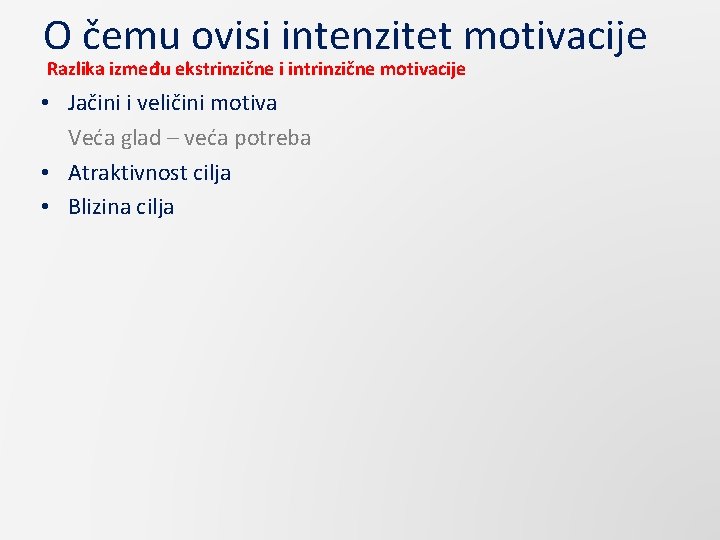 O čemu ovisi intenzitet motivacije

Razlika između ekstrinzične i intrinzične motivacije

• Jačini i veličini motiva

Veća glad – veća potreba

• Atraktivnost cilja

• Blizina cilja